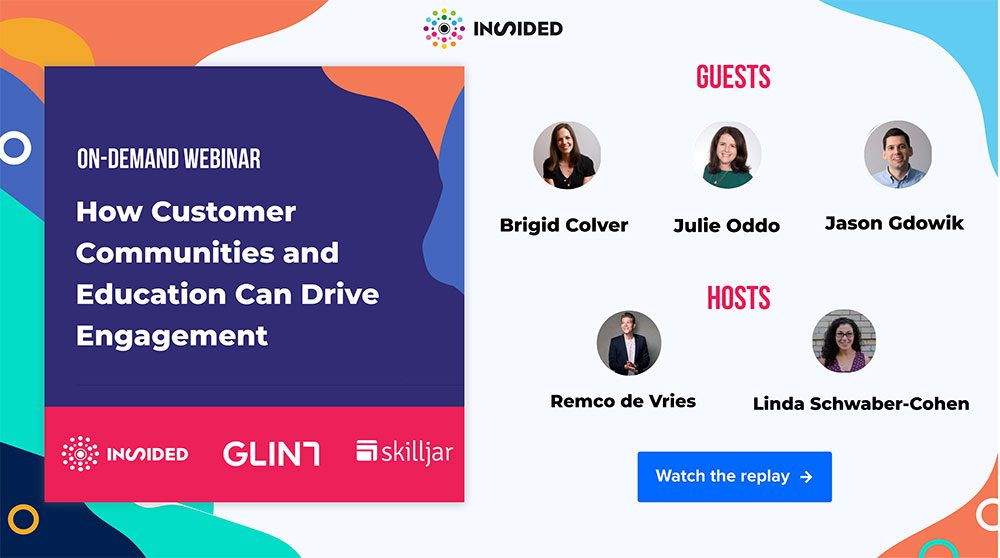 INSIDED

ON-DEMAND WEBINAR

How Customer Communities and Education Can Drive Engagement

INSIDED GLINT skilljar

GUESTS

Brigid Colver

Julie Oddo

Jason Gdowik

HOSTS

Remco de Vries

Linda Schwaber-Cohen

Watch the replay →